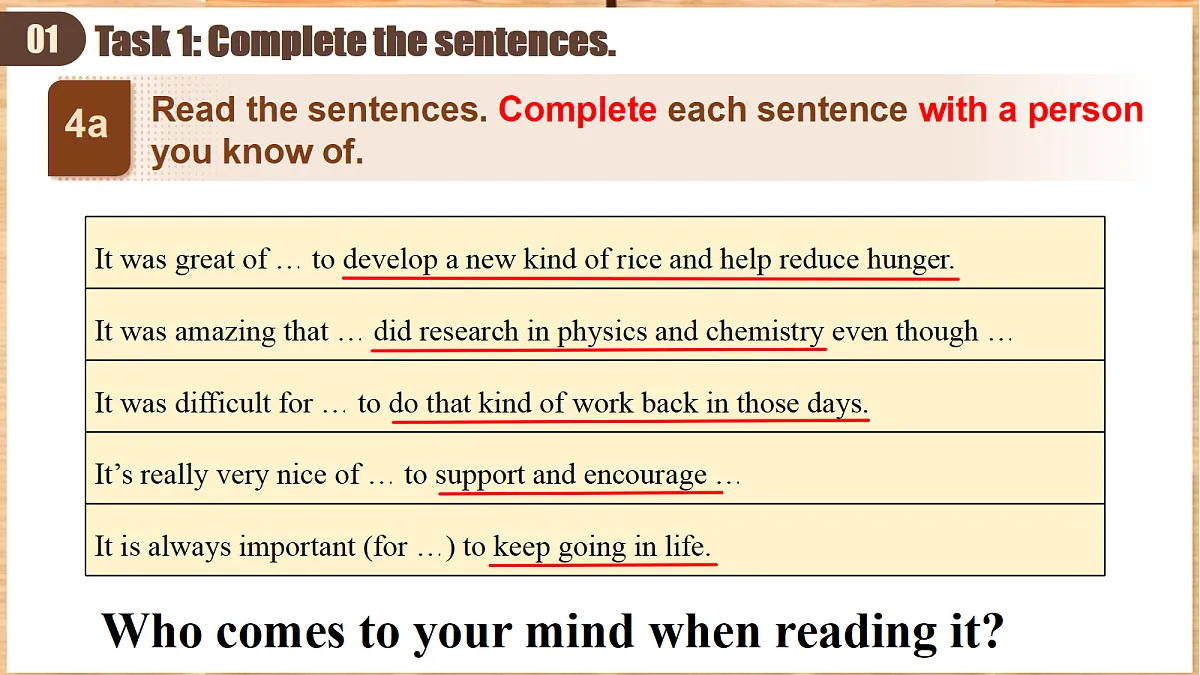 01 Task 1: Complete the sentences.

4a Read the sentences. Complete each sentence with a person you know of.

| It was great of … to develop a new kind of rice and help reduce hunger. |
|---|
| It was amazing that … did research in physics and chemistry even though … |
| It was difficult for … to do that kind of work back in those days. |
| It's really very nice of … to support and encourage … |
| It is always important (for …) to keep going in life. |

Who comes to your mind when reading it?